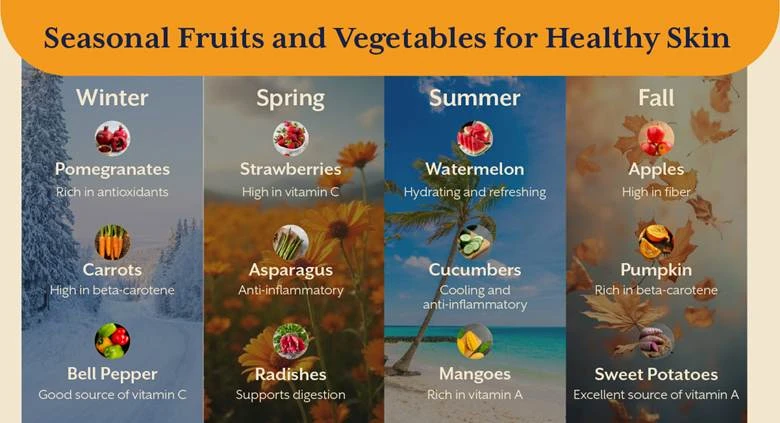 Seasonal Fruits and Vegetables for Healthy Skin

Winter

Pomegranates
Rich in antioxidants

Carrots
High in beta-carotene

Bell Pepper
Good source of vitamin C

Spring

Strawberries
High in vitamin C

Asparagus
Anti-inflammatory

Radishes
Supports digestion

Summer

Watermelon
Hydrating and refreshing

Cucumbers
Cooling and anti-inflammatory

Mangoes
Rich in vitamin A

Fall

Apples
High in fiber

Pumpkin
Rich in beta-carotene

Sweet Potatoes
Excellent source of vitamin A